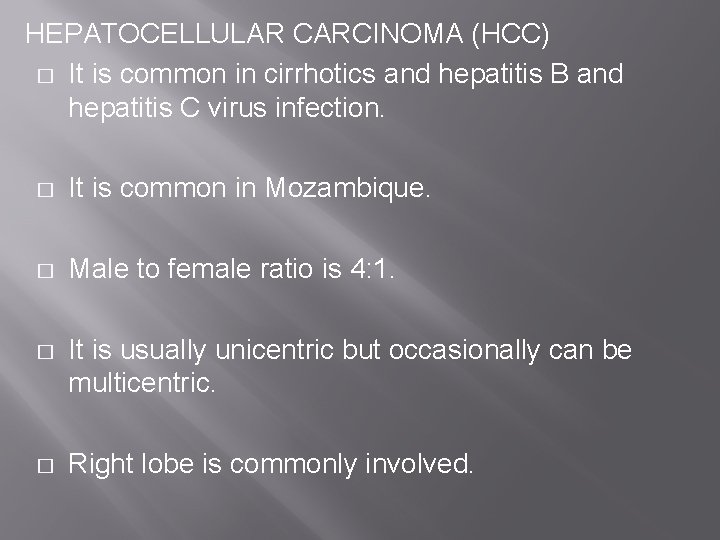 HEPATOCELLULAR CARCINOMA (HCC)

□ It is common in cirrhotics and hepatitis B and hepatitis C virus infection.

□ It is common in Mozambique.

□ Male to female ratio is 4:1.

□ It is usually unicentric but occasionally can be multicentric.

□ Right lobe is commonly involved.